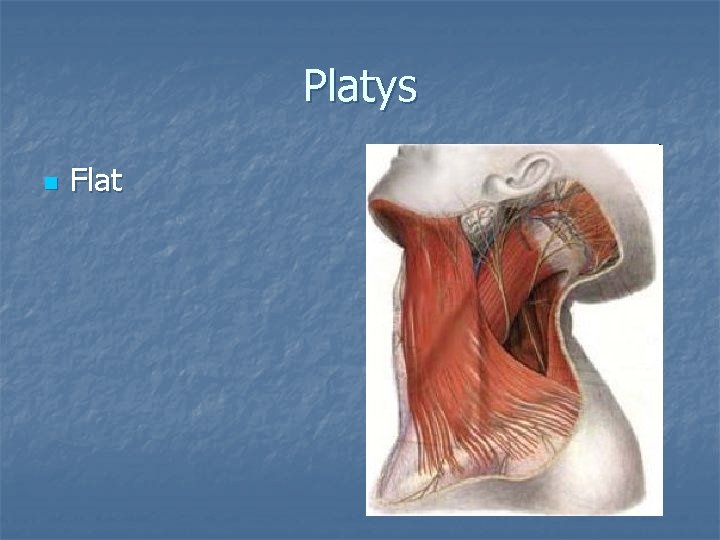 Platys

Flat